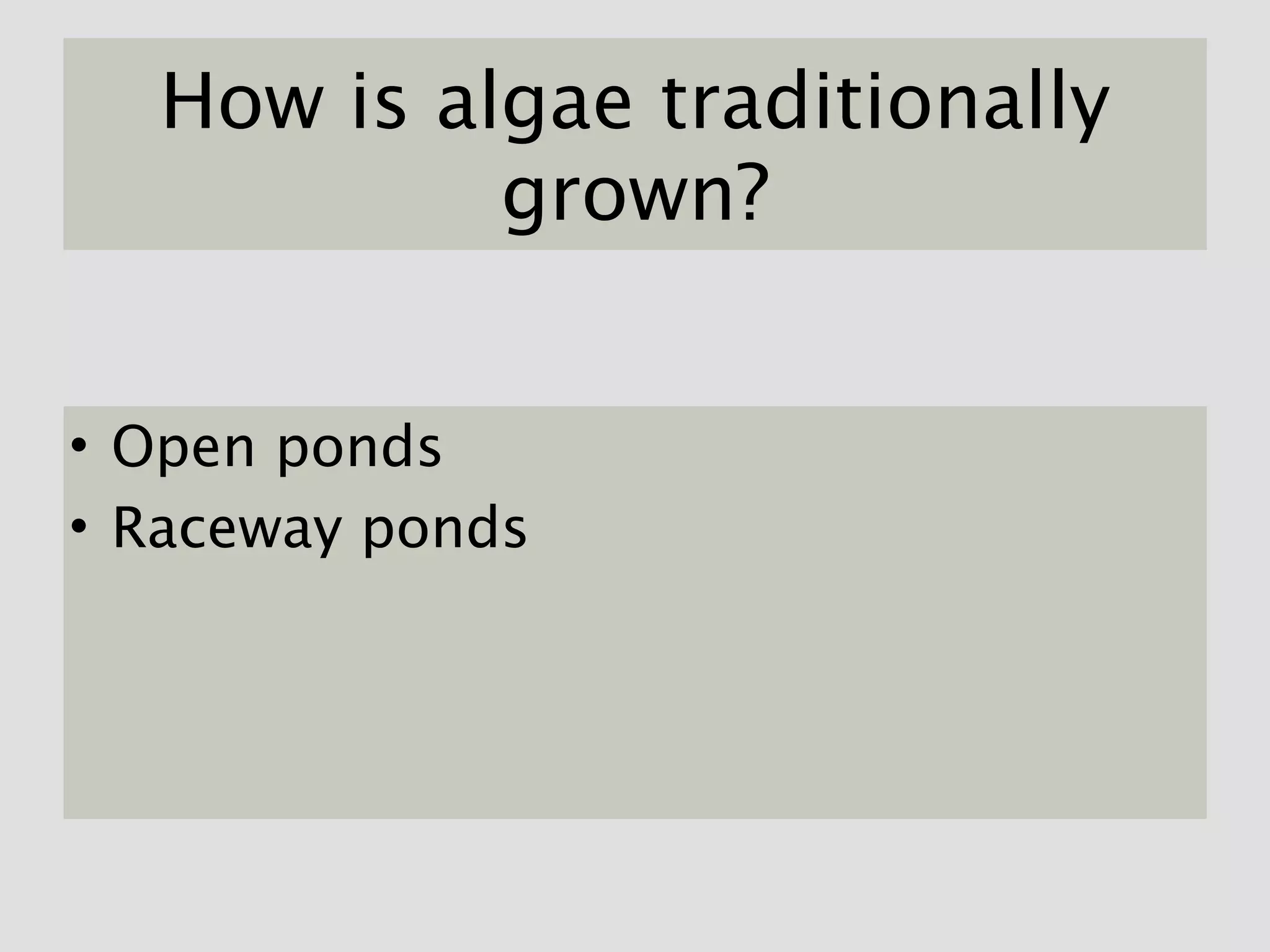 How is algae traditionally grown?

• Open ponds
• Raceway ponds